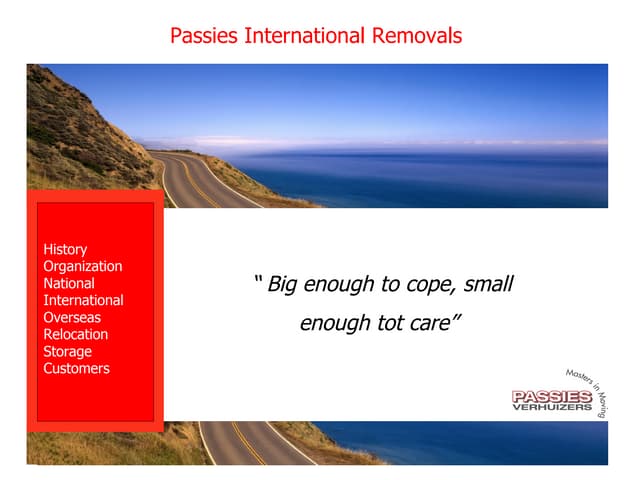 Passies International Removals

History
Organization
National
International
Overseas
Relocation
Storage
Customers

" Big enough to cope, small enough tot care"

Masters in Moving
PASSIES
VERHUIZERS